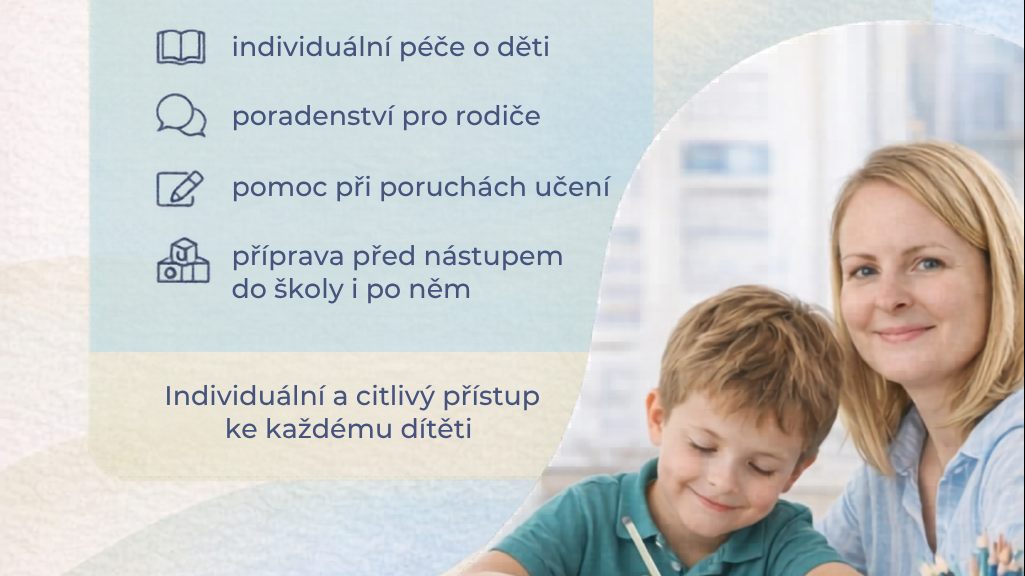 individuální péče o děti

poradenství pro rodiče

pomoc při poruchách učení

příprava před nástupem do školy i po něm

Individuální a citlivý přístup ke každému dítěti